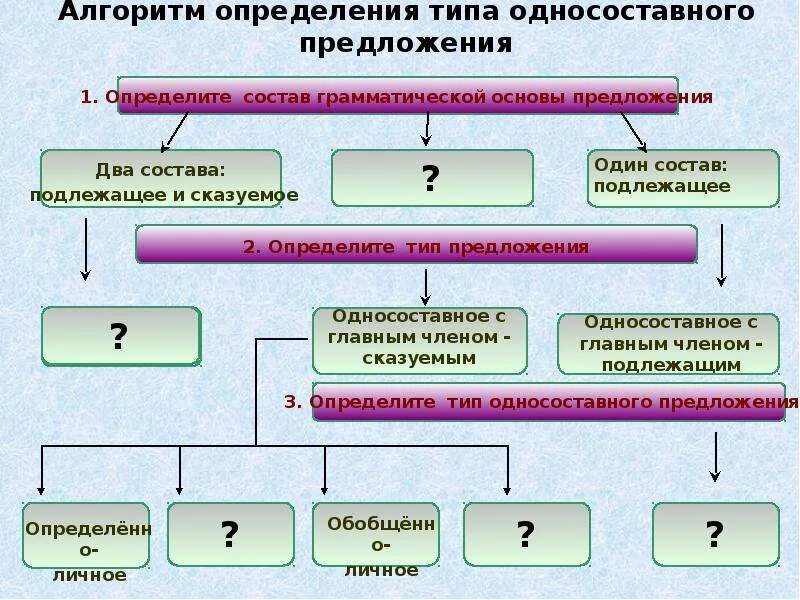 Алгоритм определения типа односоставного предложения

1. Определите состав грамматической основы предложения

Два состава: подлежащее и сказуемое

?

Один состав: подлежащее

2. Определите тип предложения

?

Односоставное с главным членом - сказуемым

Односоставное с главным членом - подлежащим

3. Определите тип односоставного предложения

Определённо-личное

?

Обобщённо-личное

?

?